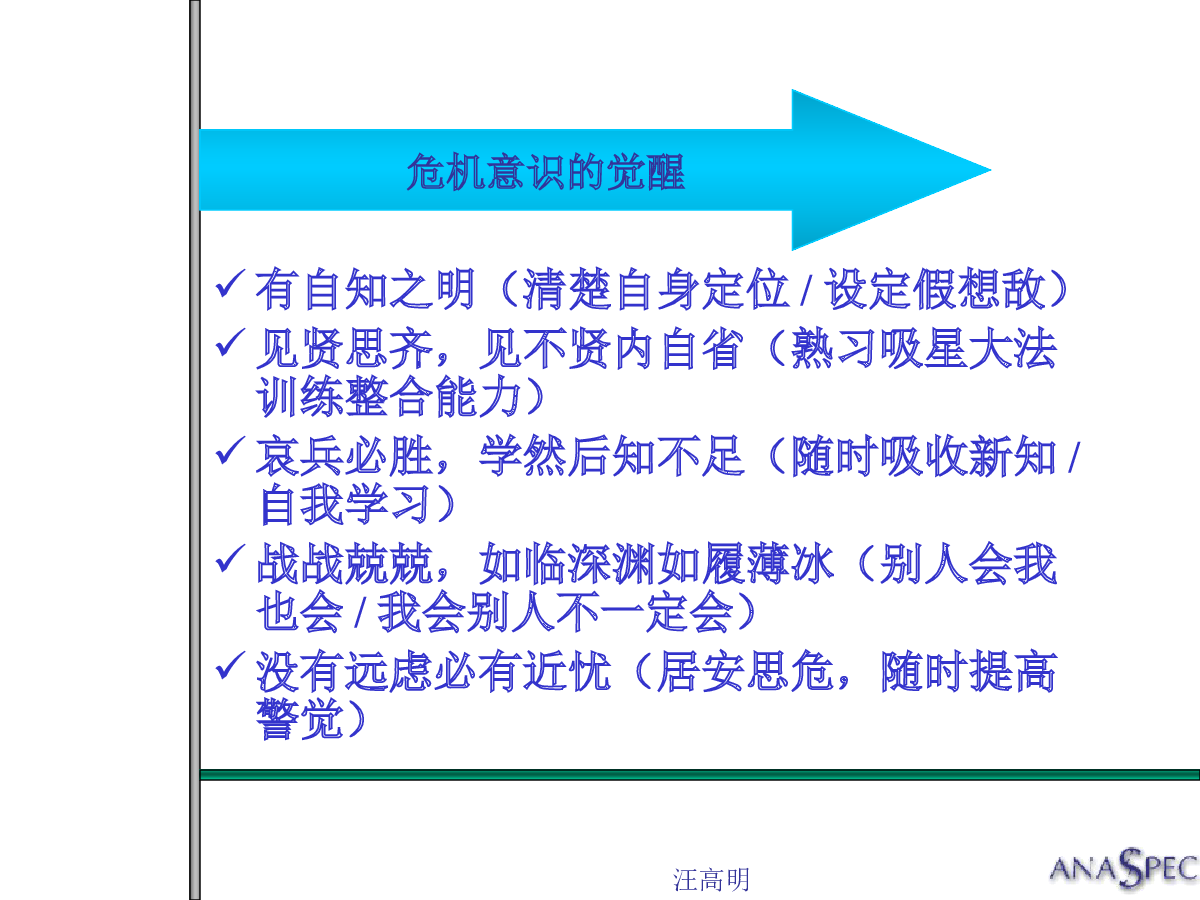 危机意识的觉醒

✓ 有自知之明（清楚自身定位 / 设定假想敌）

✓ 见贤思齐，见不贤内自省（熟习吸星大法训练整合能力）

✓ 哀兵必胜，学然后知不足（随时吸收新知 / 自我学习）

✓ 战战兢兢，如临深渊如履薄冰（别人会我也会 / 我会别人不一定会）

✓ 没有远虑必有近忧（居安思危，随时提高警觉）

汪高明

ANASPEC